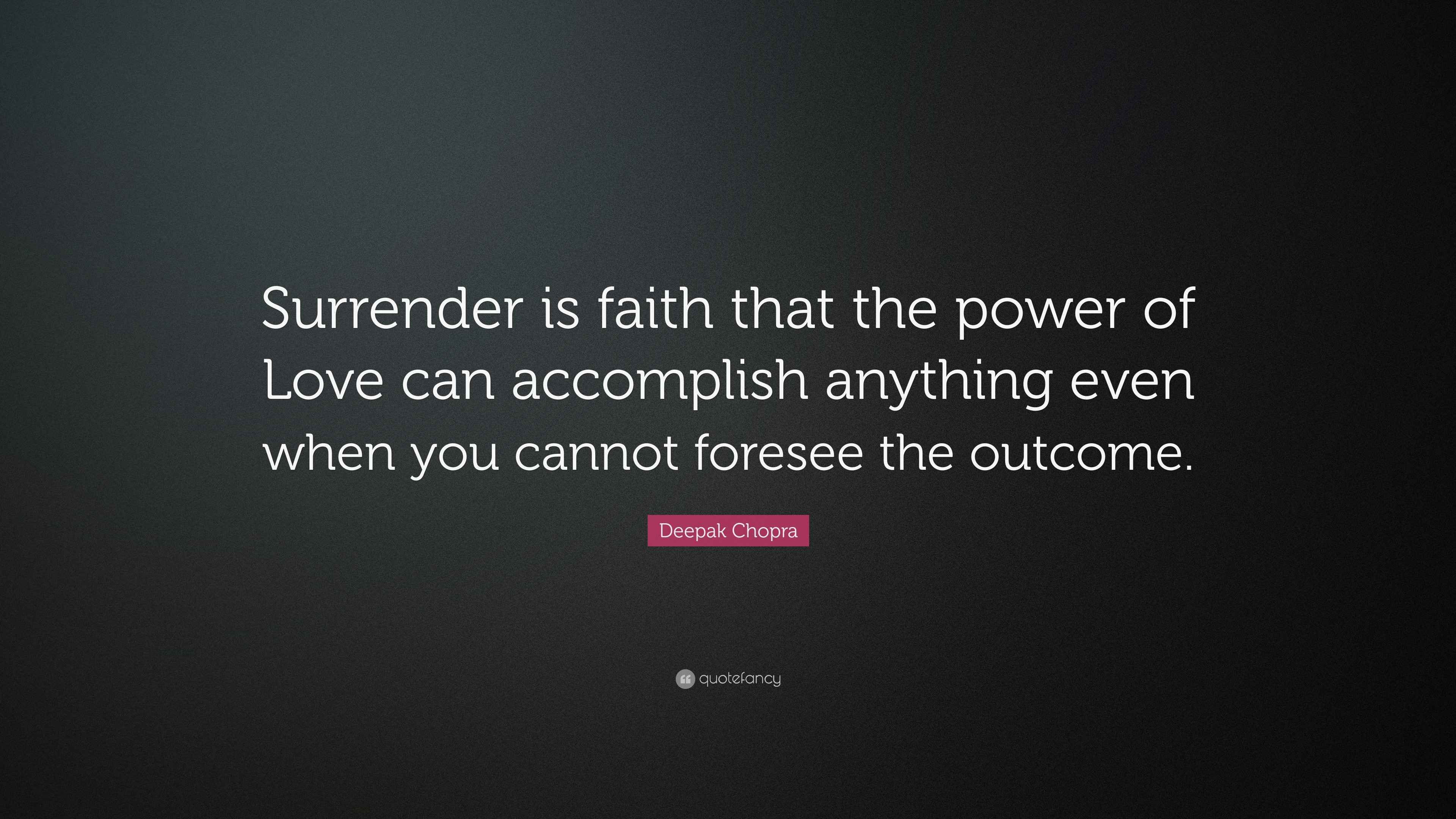 Surrender is faith that the power of Love can accomplish anything even when you cannot foresee the outcome.

Deepak Chopra

quotefancy